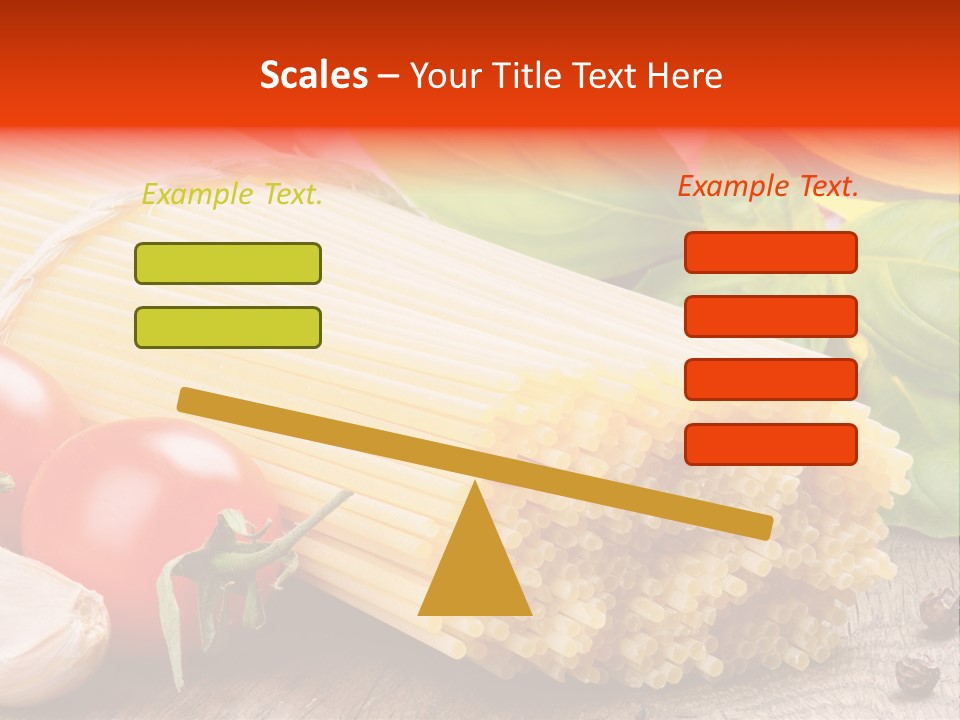 Scales – Your Title Text Here

Example Text.

Example Text.